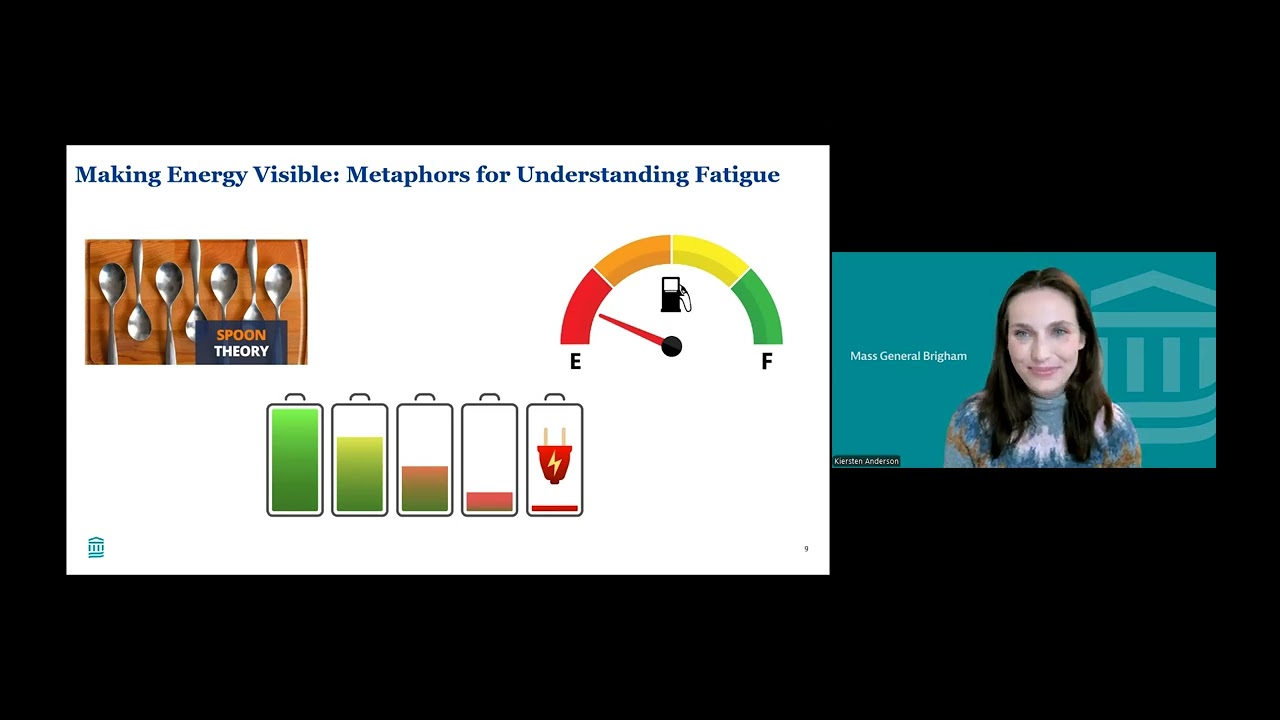 Making Energy Visible: Metaphors for Understanding Fatigue

SPOON THEORY

E

F

9

Mass General Brigham

Kiersten Anderson